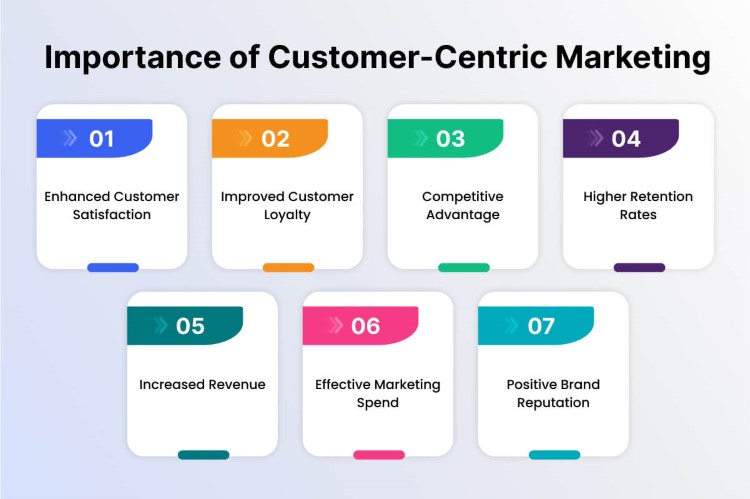 Importance of Customer-Centric Marketing

01
Enhanced Customer Satisfaction

02
Improved Customer Loyalty

03
Competitive Advantage

04
Higher Retention Rates

05
Increased Revenue

06
Effective Marketing Spend

07
Positive Brand Reputation